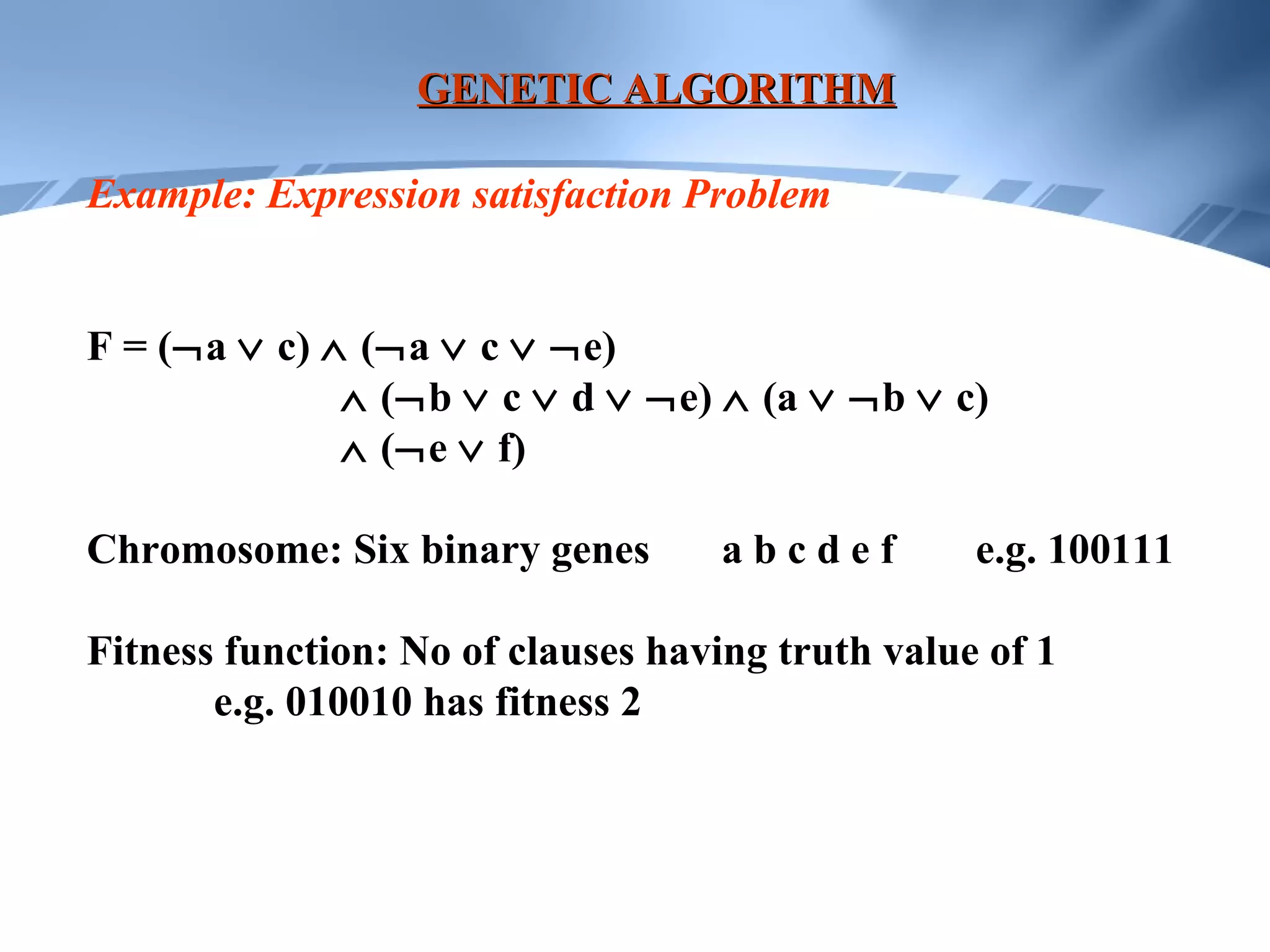 GENETIC ALGORITHM

Example: Expression satisfaction Problem

$F = (\neg a \vee c) \wedge (\neg a \vee c \vee \neg e)$
$\wedge (\neg b \vee c \vee d \vee \neg e) \wedge (a \vee \neg b \vee c)$
$\wedge (\neg e \vee f)$

Chromosome: Six binary genes a b c d e f e.g. 100111

Fitness function: No of clauses having truth value of 1
e.g. 010010 has fitness 2